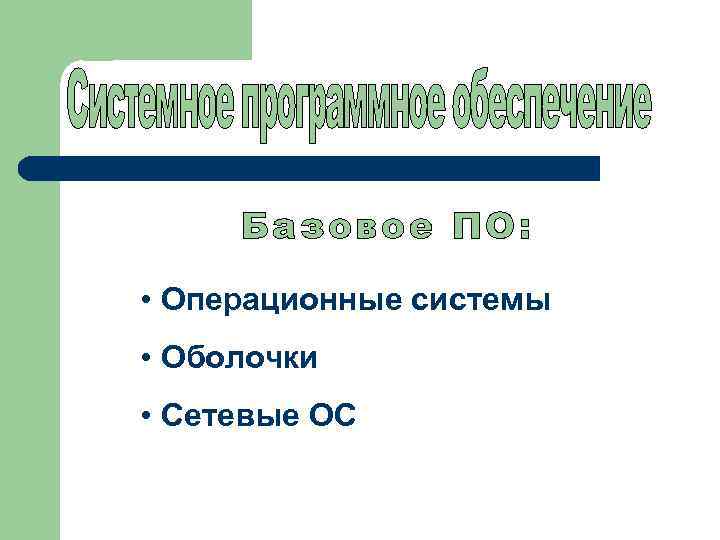 Системное программное обеспечение

Базовое ПО:

• Операционные системы
• Оболочки
• Сетевые ОС